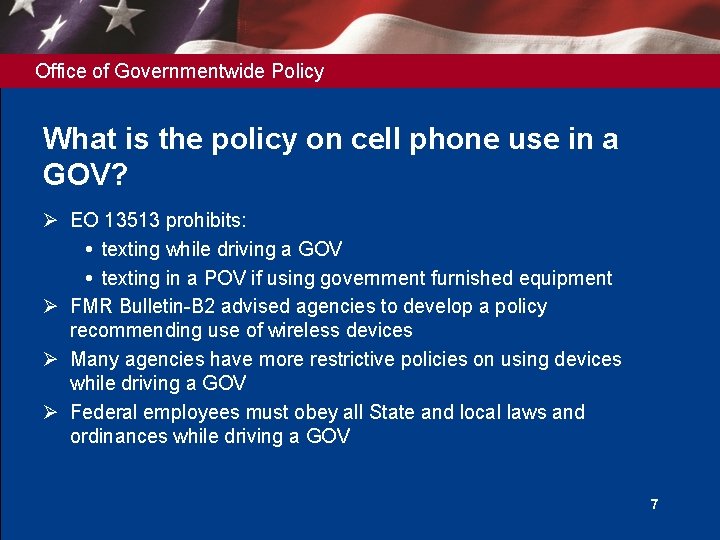 Office of Governmentwide Policy

What is the policy on cell phone use in a GOV?

➢ EO 13513 prohibits:
• texting while driving a GOV
• texting in a POV if using government furnished equipment
➢ FMR Bulletin-B2 advised agencies to develop a policy recommending use of wireless devices
➢ Many agencies have more restrictive policies on using devices while driving a GOV
➢ Federal employees must obey all State and local laws and ordinances while driving a GOV

7